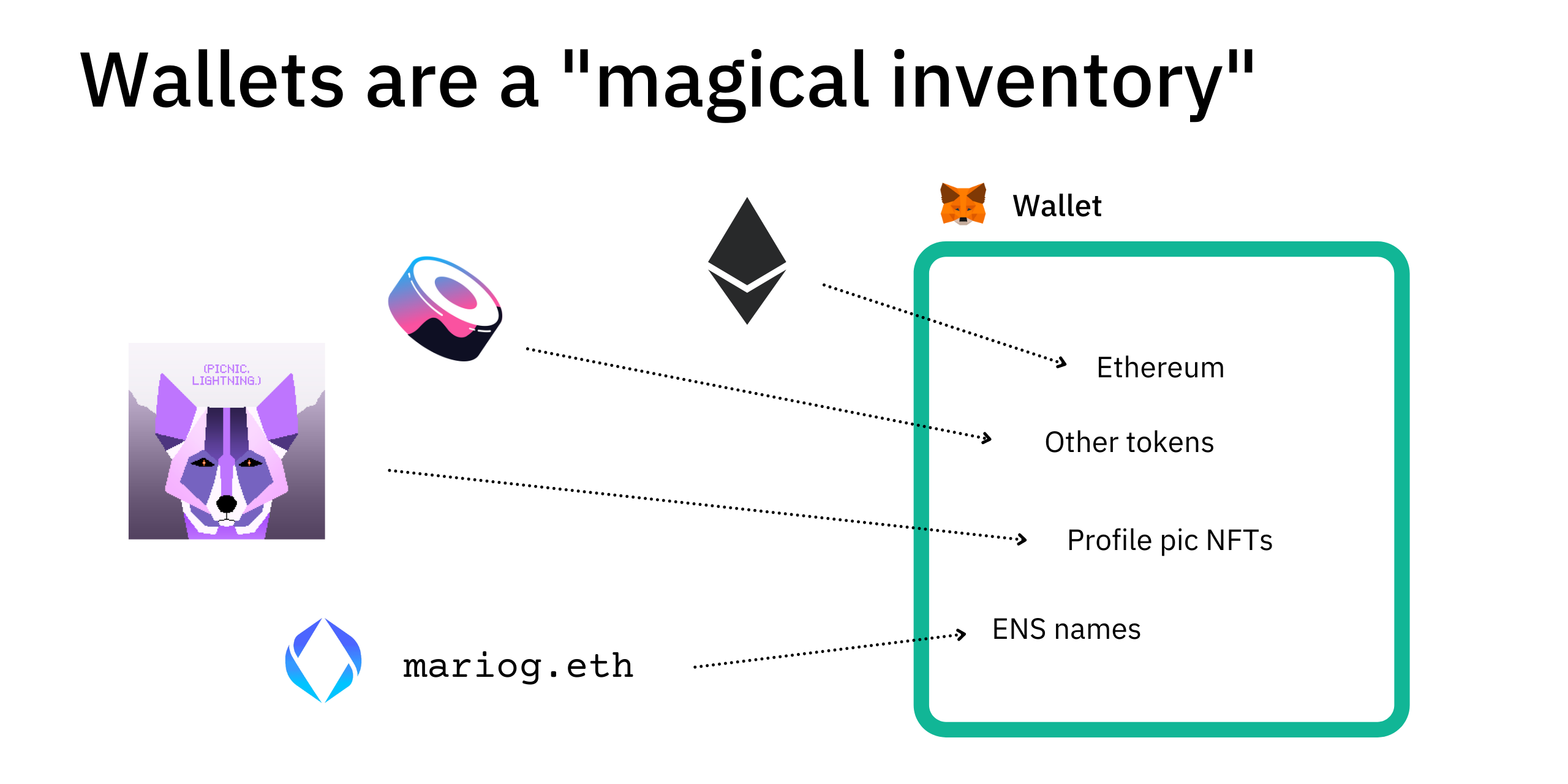 Wallets are a "magical inventory"

Wallet

(PICNIC. LIGHTNING.)

Ethereum

Other tokens

Profile pic NFTs

ENS names

mariog.eth